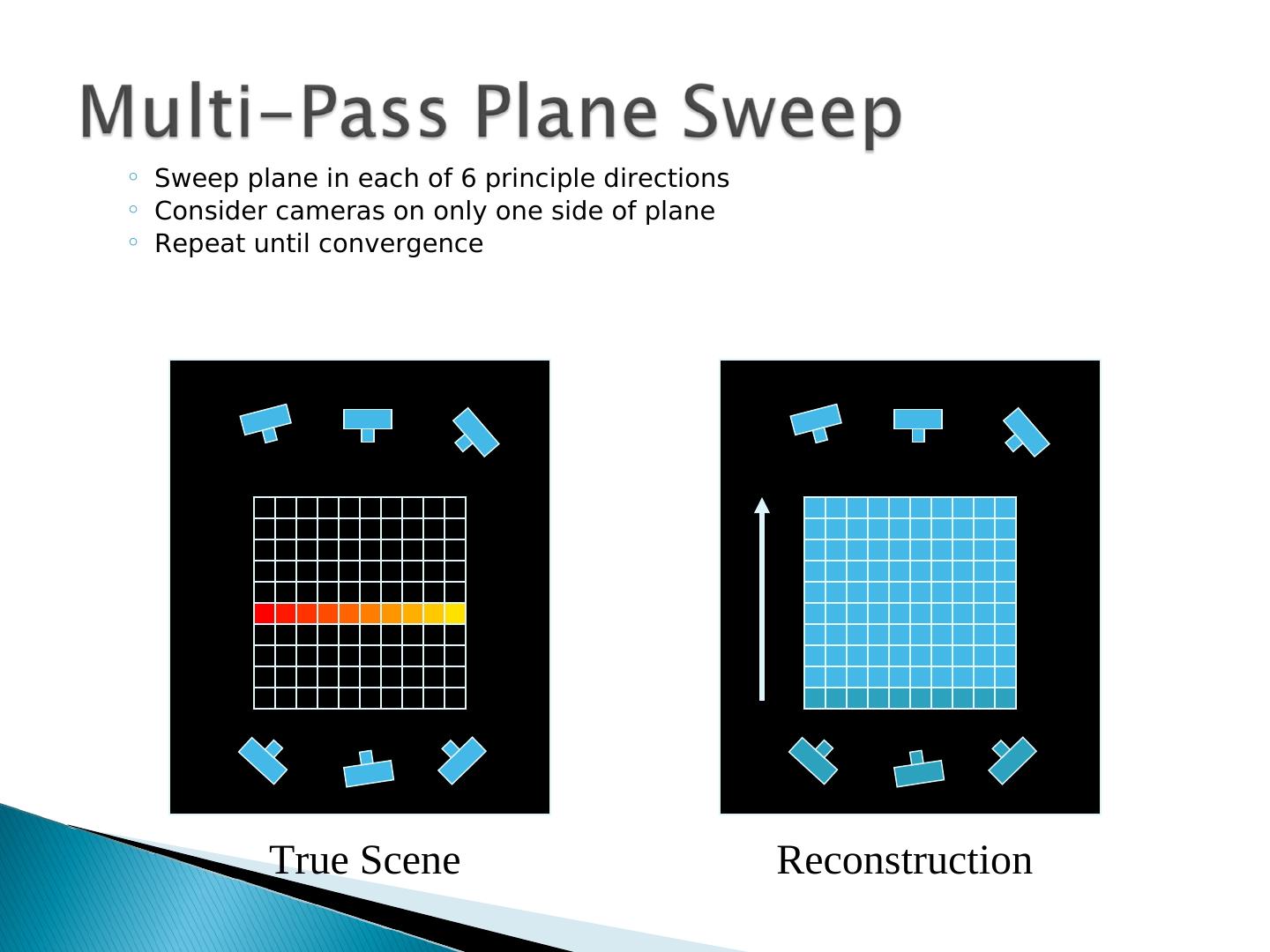 Multi-Pass Plane Sweep

◦ Sweep plane in each of 6 principle directions
◦ Consider cameras on only one side of plane
◦ Repeat until convergence

True Scene

Reconstruction